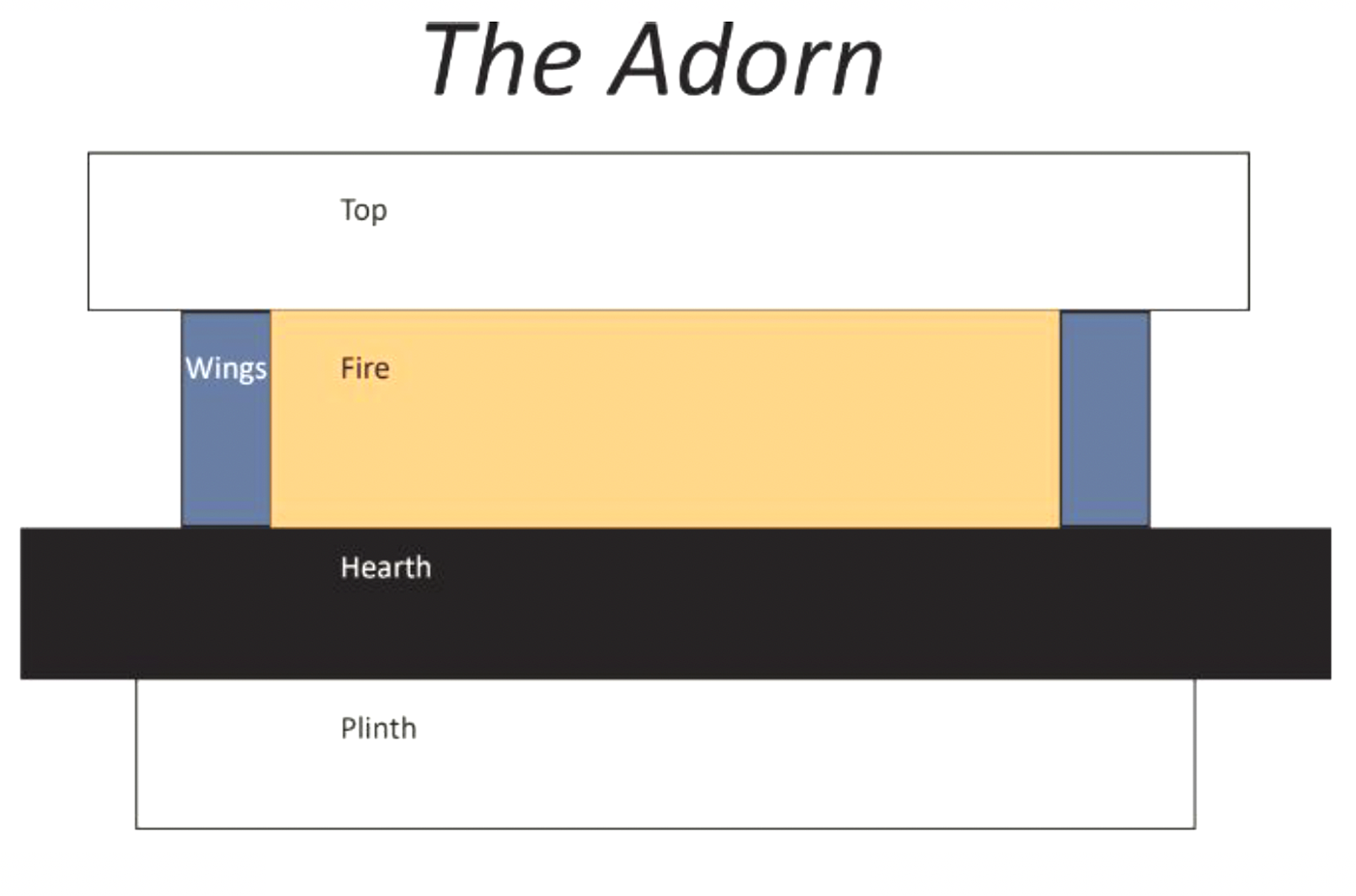 The Adorn

Top

Wings

Fire

Hearth

Plinth